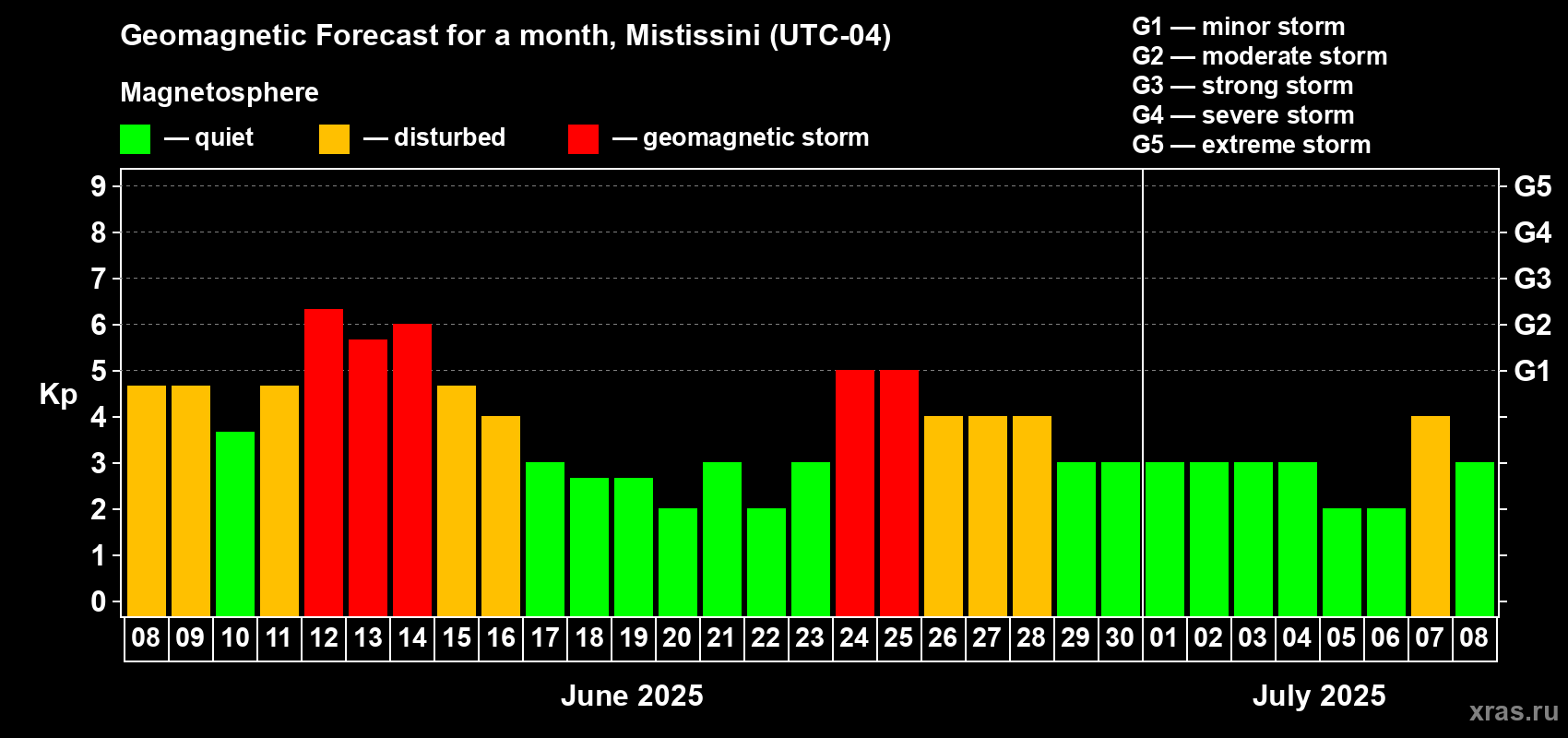 Geomagnetic Forecast for a month, Mistissini (UTC-04)

Magnetosphere

— quiet — disturbed — geomagnetic storm

G1 — minor storm
G2 — moderate storm
G3 — strong storm
G4 — severe storm
G5 — extreme storm

Kp

9
8
7
6
5
4
3
2
1
0

G5
G4
G3
G2
G1

08 09 10 11 12 13 14 15 16 17 18 19 20 21 22 23 24 25 26 27 28 29 30 01 02 03 04 05 06 07 08

June 2025

July 2025

xras.ru